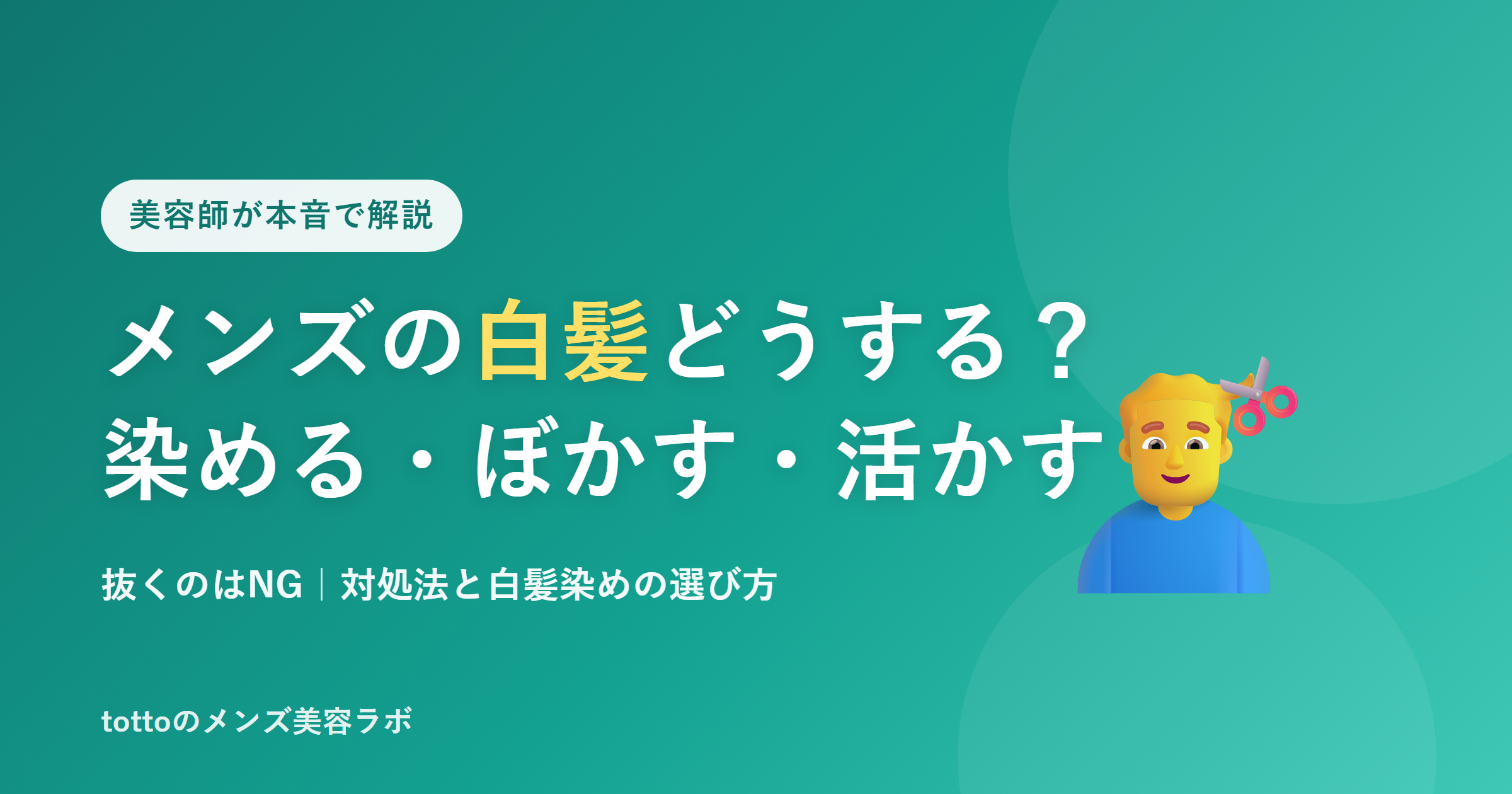 美容師が本音で解説

メンズの白髪どうする？
染める・ぼかす・活かす

抜くのはNG｜対処法と白髪染めの選び方

tottoのメンズ美容ラボ